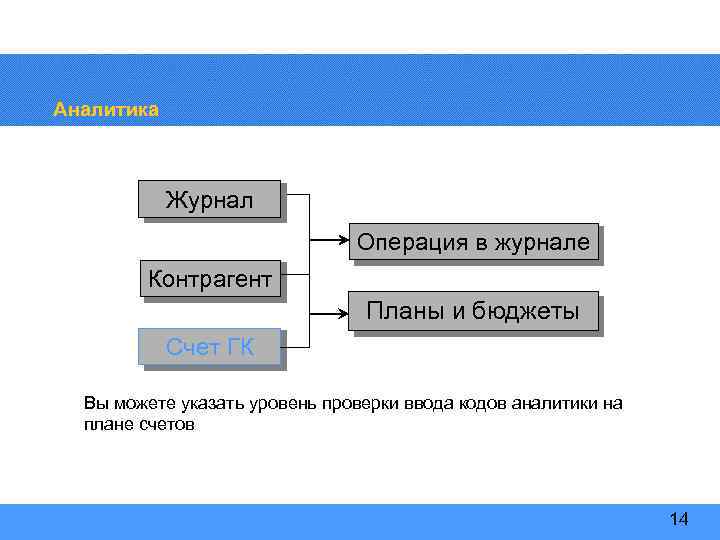 Аналитика

Журнал

Контрагент

Счет ГК

Операция в журнале

Планы и бюджеты

Вы можете указать уровень проверки ввода кодов аналитики на плане счетов

14